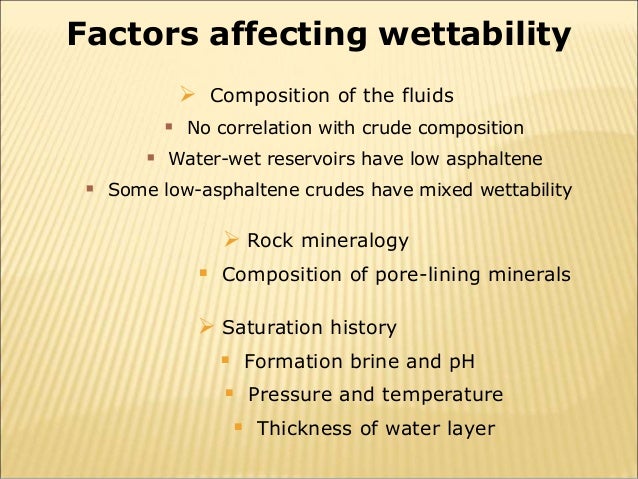 Factors affecting wettability

➢ Composition of the fluids

▪ No correlation with crude composition

▪ Water-wet reservoirs have low asphaltene

▪ Some low-asphaltene crudes have mixed wettability

➢ Rock mineralogy

▪ Composition of pore-lining minerals

➢ Saturation history

▪ Formation brine and pH

▪ Pressure and temperature

▪ Thickness of water layer